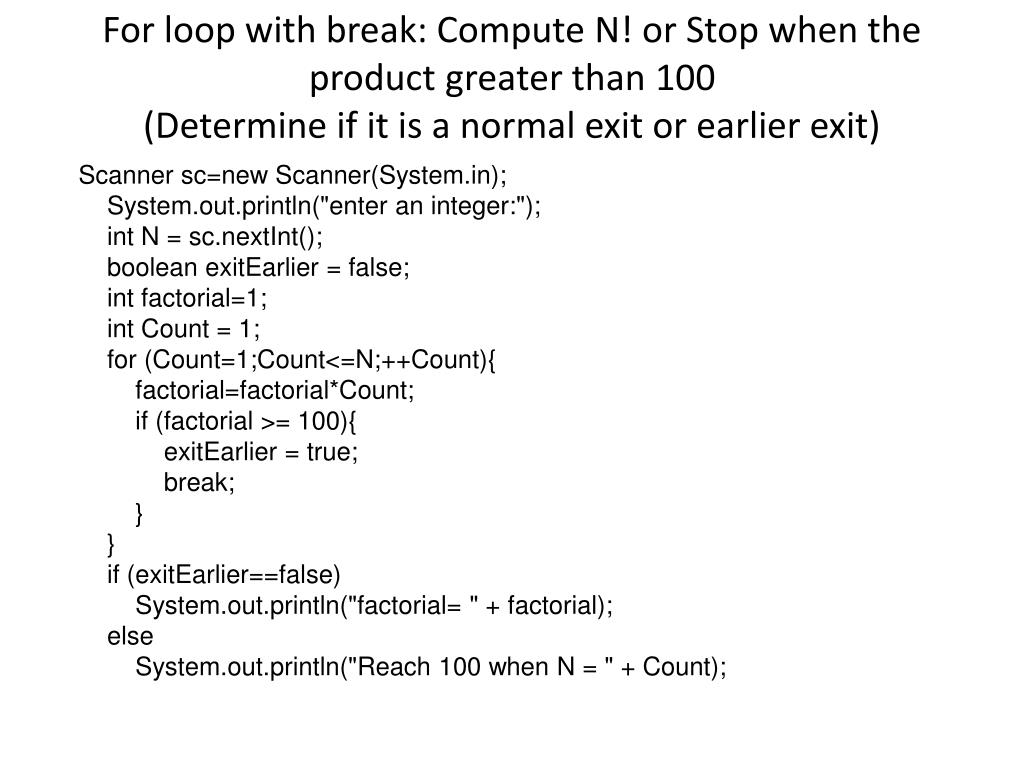 For loop with break: Compute N! or Stop when the product greater than 100
(Determine if it is a normal exit or earlier exit)

Scanner sc=new Scanner(System.in);
System.out.println("enter an integer:");
int N = sc.nextInt();
boolean exitEarlier = false;
int factorial=1;
int Count = 1;
for (Count=1;Count<=N;++Count){
factorial=factorial*Count;
if (factorial >= 100){
exitEarlier = true;
break;
}
}
if (exitEarlier==false)
System.out.println("factorial= " + factorial);
else
System.out.println("Reach 100 when N = " + Count);